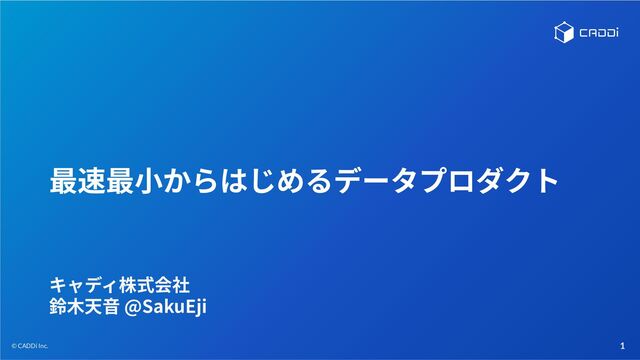 CADDi

最速最小からはじめるデータプロダクト

キャディ株式会社
鈴木天音 @SakuEji

© CADDi Inc.

1